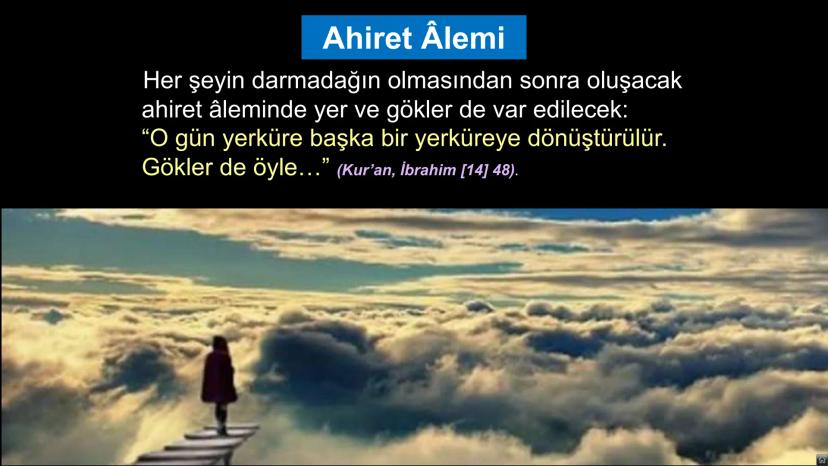 Ahiret Âlemi

Her şeyin darmadağın olmasından sonra oluşacak ahiret âleminde yer ve gökler de var edilecek: “O gün yerküre başka bir yerküreye dönüştürülür. Gökler de öyle…” (Kur’an, İbrahim [14] 48).